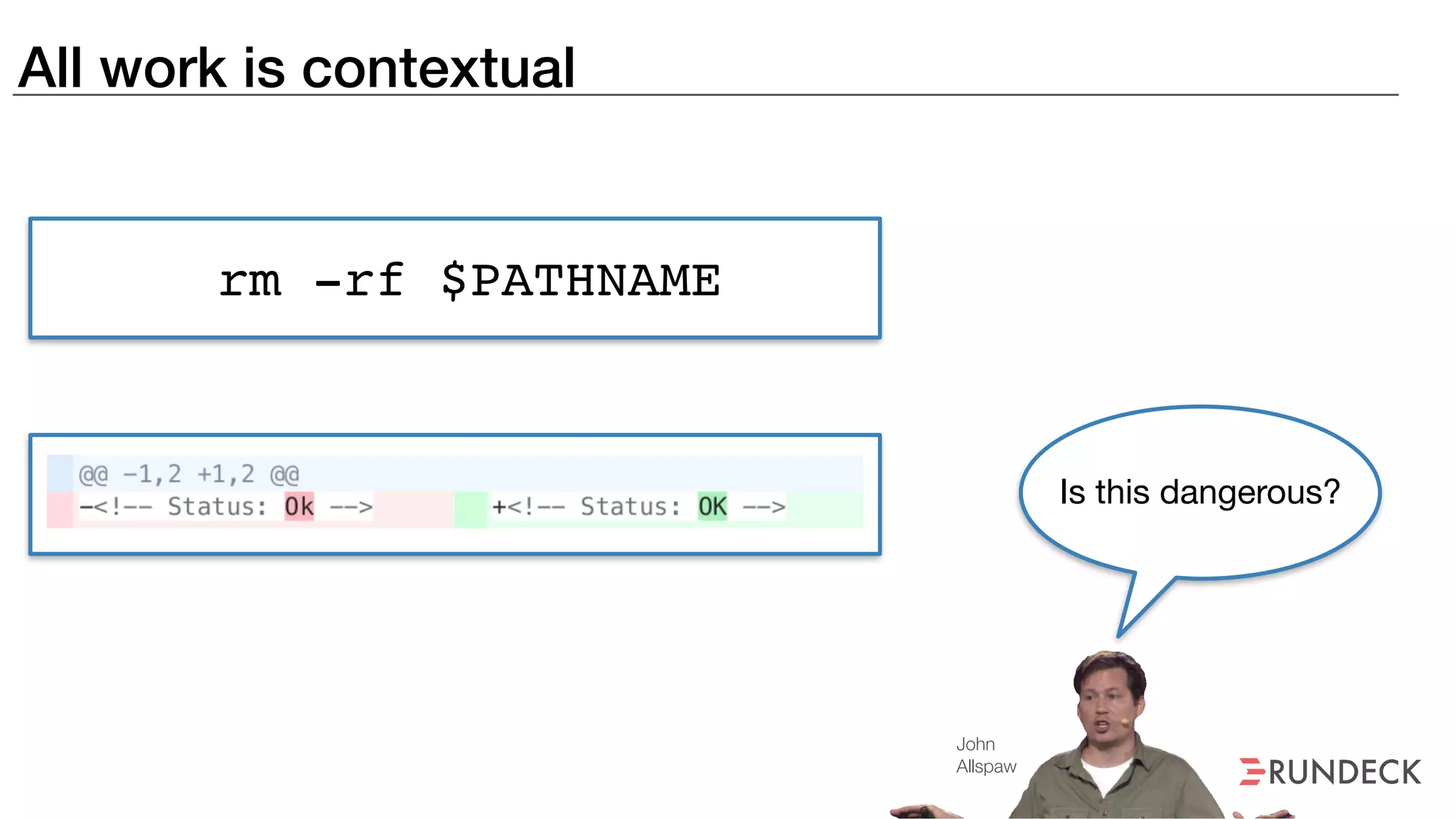 All work is contextual

rm -rf $PATHNAME

@@ -1,2 +1,2 @@
-<!-- Status: Ok --> +<!-- Status: OK -->

Is this dangerous?

John Allspaw

RUNDECK